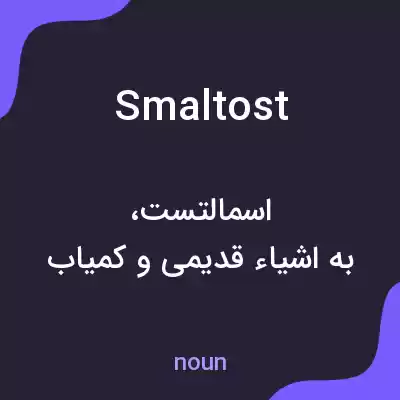 Smaltost

اسمالتست،
به اشیاء قدیمی و کمیاب

noun